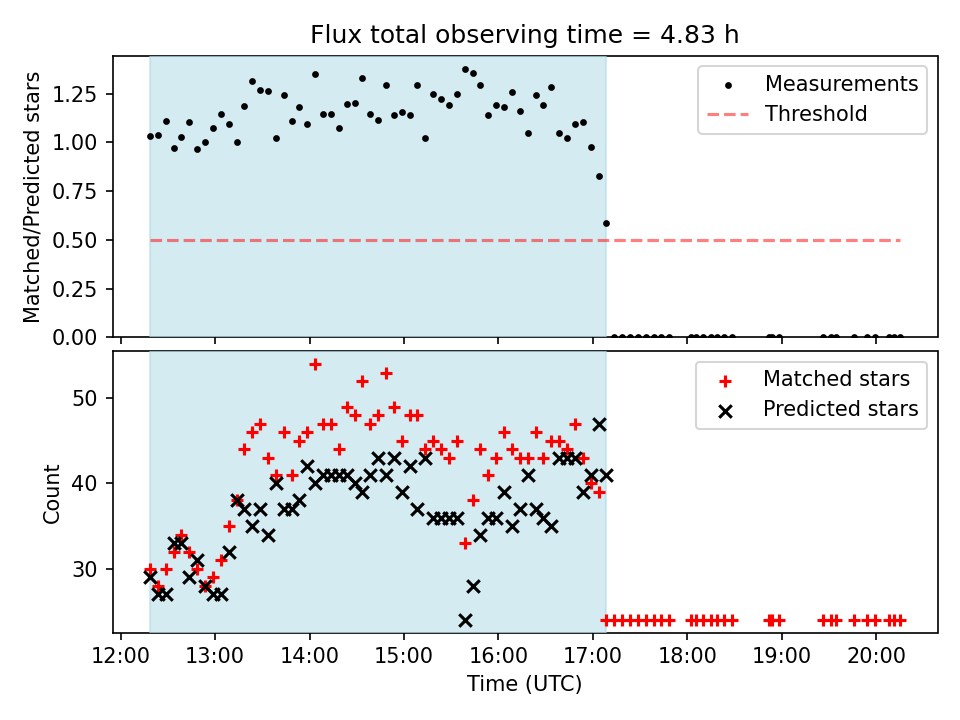 Flux total observing time = 4.83 h

Matched/Predicted stars

1.25
1.00
0.75
0.50
0.25
0.00

Measurements
Threshold

Count

50
40
30

Matched stars
Predicted stars

12:00
13:00
14:00
15:00
16:00
17:00
18:00
19:00
20:00

Time (UTC)